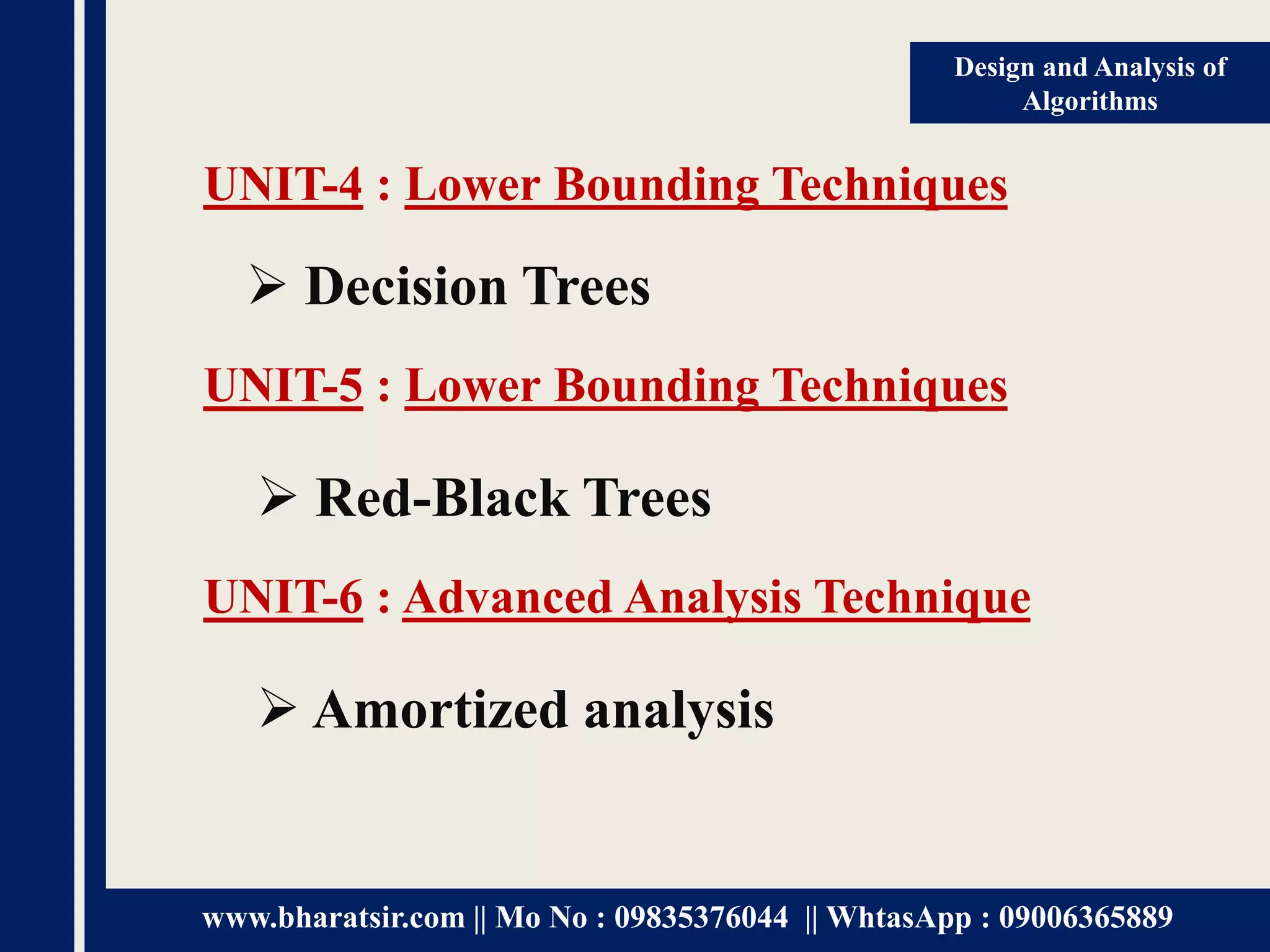 Design and Analysis of Algorithms

UNIT-4 : Lower Bounding Techniques

➢ Decision Trees

UNIT-5 : Lower Bounding Techniques

➢ Red-Black Trees

UNIT-6 : Advanced Analysis Technique

➢ Amortized analysis

www.bharatsir.com || Mo No : 09835376044 || WhtasApp : 09006365889